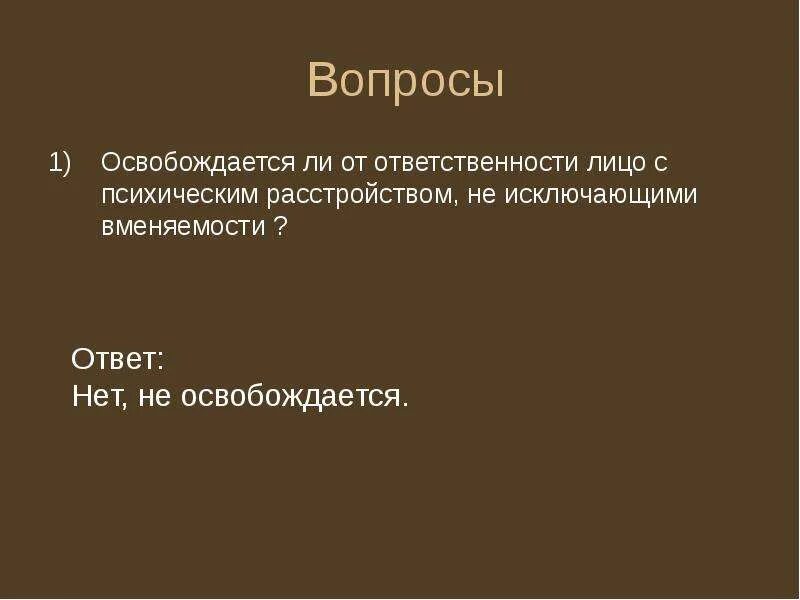 Вопросы

1) Освобождается ли от ответственности лицо с психическим расстройством, не исключающими вменяемости ?

Ответ:
Нет, не освобождается.